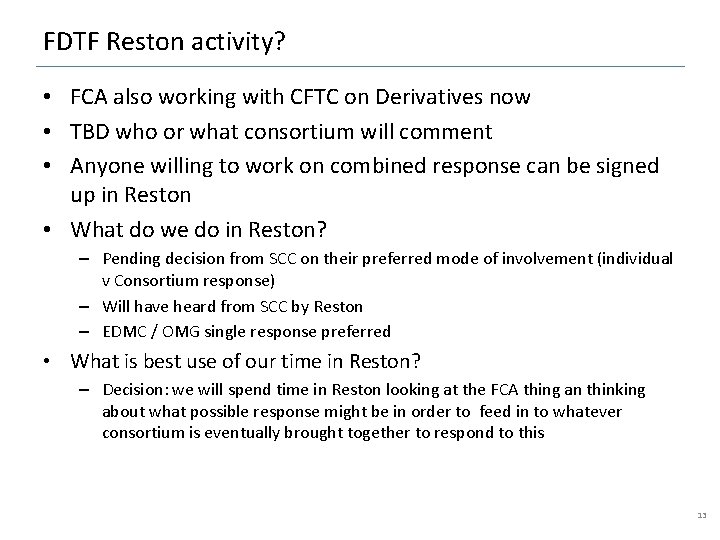 FDTF Reston activity?

• FCA also working with CFTC on Derivatives now
• TBD who or what consortium will comment
• Anyone willing to work on combined response can be signed up in Reston
• What do we do in Reston?
– Pending decision from SCC on their preferred mode of involvement (individual v Consortium response)
– Will have heard from SCC by Reston
– EDMC / OMG single response preferred
• What is best use of our time in Reston?
– Decision: we will spend time in Reston looking at the FCA thing an thinking about what possible response might be in order to feed in to whatever consortium is eventually brought together to respond to this

13